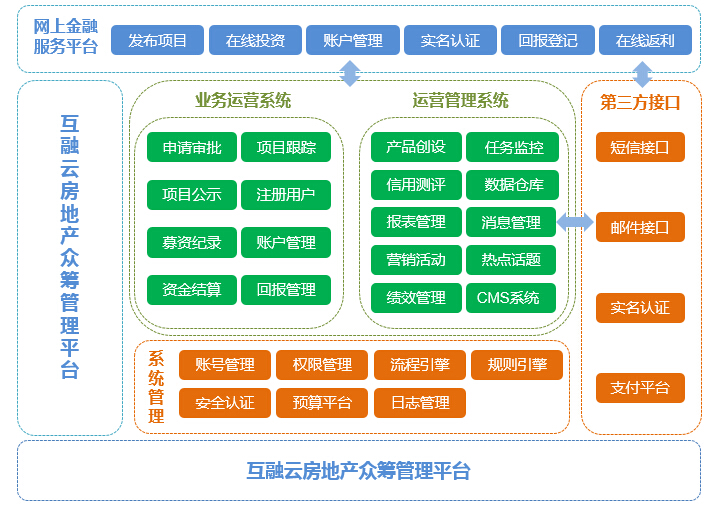 网上金融服务平台

发布项目 在线投资 账户管理 实名认证 回报登记 在线返利

互融云房地产众筹管理平台

业务运营系统

申请审批 项目跟踪
项目公示 注册用户
募资纪录 账户管理
资金结算 回报管理

运营管理系统

产品创设 任务监控
信用测评 数据仓库
报表管理 消息管理
营销活动 热点话题
绩效管理 CMS系统

第三方接口

短信接口
邮件接口
实名认证
支付平台

系统管理

账号管理 权限管理 流程引擎 规则引擎
安全认证 预算平台 日志管理

互融云房地产众筹管理平台